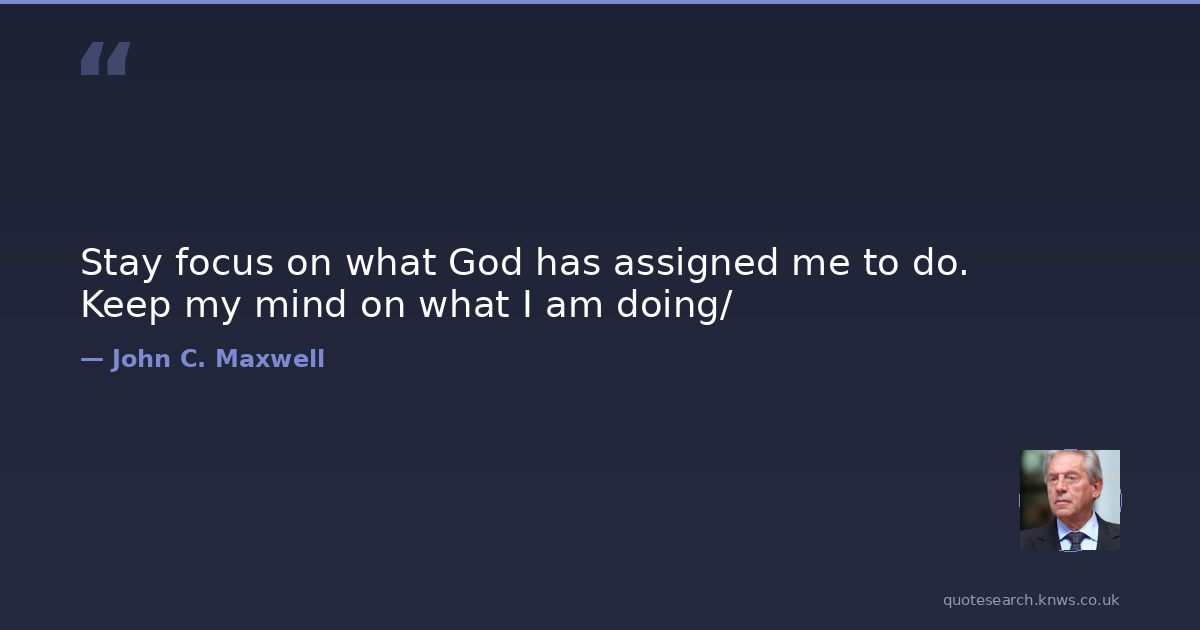 “

Stay focus on what God has assigned me to do. Keep my mind on what I am doing/

— John C. Maxwell

quotesearch.knws.co.uk